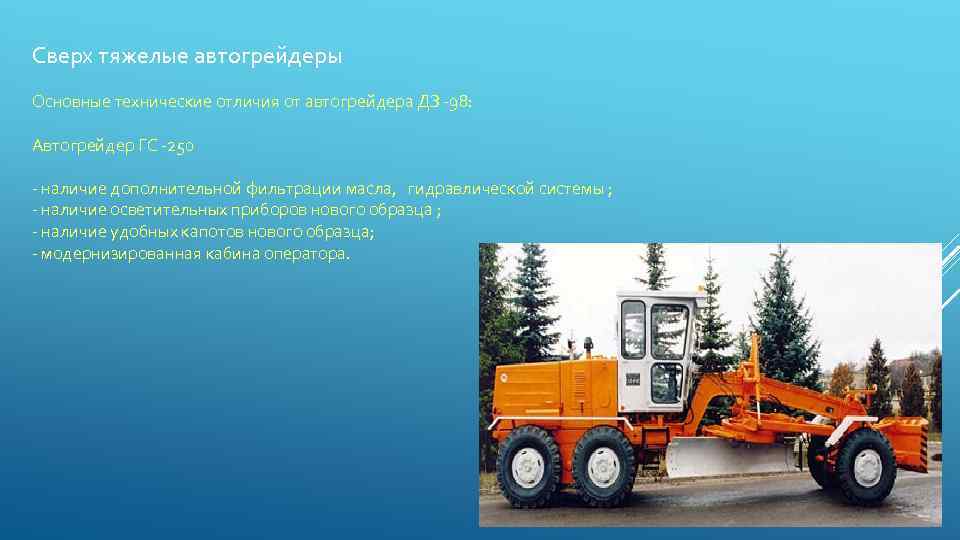 Сверх тяжелые автогрейдеры

Основные технические отличия от автогрейдера ДЗ -98:

Автогрейдер ГС -250

- наличие дополнительной фильтрации масла, гидравлической системы ;
- наличие осветительных приборов нового образца ;
- наличие удобных капотов нового образца;
- модернизированная кабина оператора.